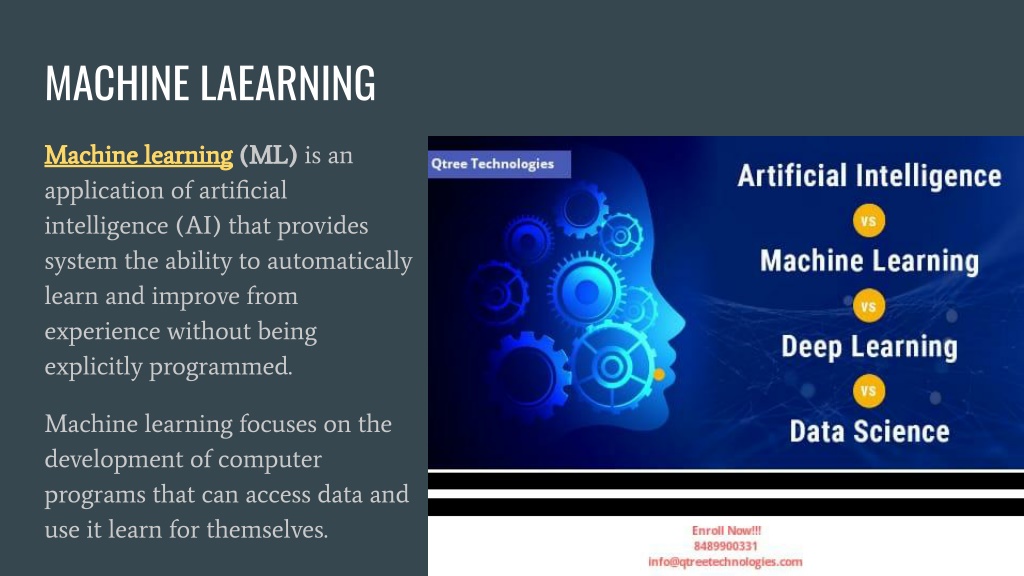 MACHINE LAEARNING

Machine learning (ML) is an application of artificial intelligence (AI) that provides system the ability to automatically learn and improve from experience without being explicitly programmed.

Machine learning focuses on the development of computer programs that can access data and use it learn for themselves.

Qtree Technologies

Artificial Intelligence
vs
Machine Learning
vs
Deep Learning
vs
Data Science

Enroll Now!!!
8489900331
info@qtreetechnologies.com